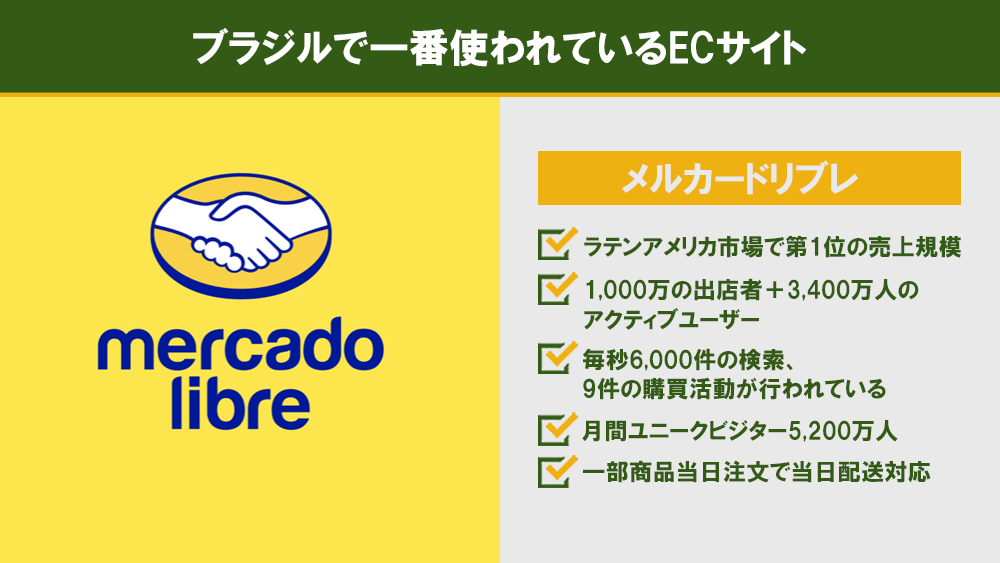 ブラジルで一番使われているECサイト

mercado libre

メルカードリブレ

ラテンアメリカ市場で第1位の売上規模

1,000万の出店者＋3,400万人のアクティブユーザー

毎秒6,000件の検索、9件の購買活動が行われている

月間ユニークビジター5,200万人

一部商品当日注文で当日配送対応